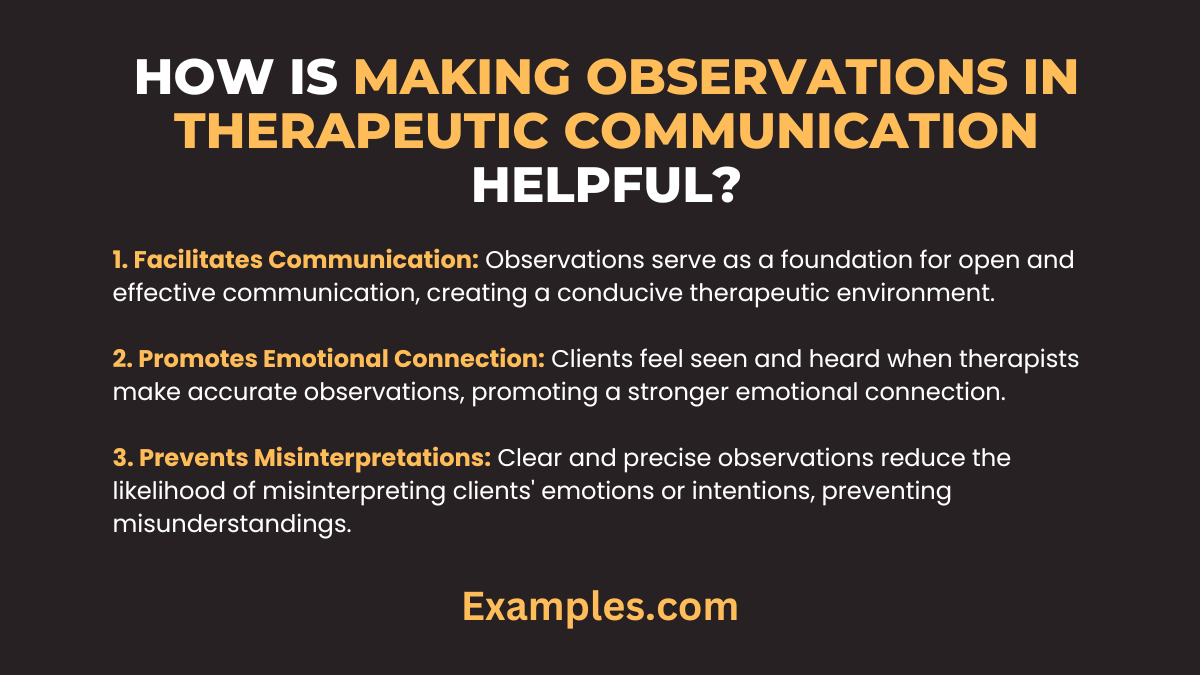 HOW IS MAKING OBSERVATIONS IN THERAPEUTIC COMMUNICATION HELPFUL?

1. Facilitates Communication: Observations serve as a foundation for open and effective communication, creating a conducive therapeutic environment.

2. Promotes Emotional Connection: Clients feel seen and heard when therapists make accurate observations, promoting a stronger emotional connection.

3. Prevents Misinterpretations: Clear and precise observations reduce the likelihood of misinterpreting clients' emotions or intentions, preventing misunderstandings.

Examples.com